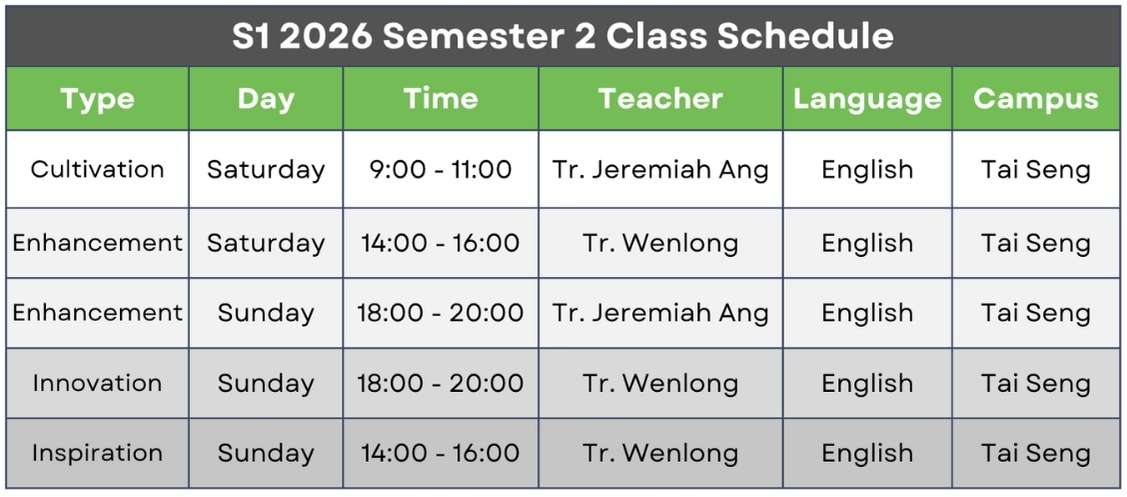 S1 2026 Semester 2 Class Schedule

| Type | Day | Time | Teacher | Language | Campus |
|---|---|---|---|---|---|
| Cultivation | Saturday | 9:00 - 11:00 | Tr. Jeremiah Ang | English | Tai Seng |
| Enhancement | Saturday | 14:00 - 16:00 | Tr. Wenlong | English | Tai Seng |
| Enhancement | Sunday | 18:00 - 20:00 | Tr. Jeremiah Ang | English | Tai Seng |
| Innovation | Sunday | 18:00 - 20:00 | Tr. Wenlong | English | Tai Seng |
| Inspiration | Sunday | 14:00 - 16:00 | Tr. Wenlong | English | Tai Seng |